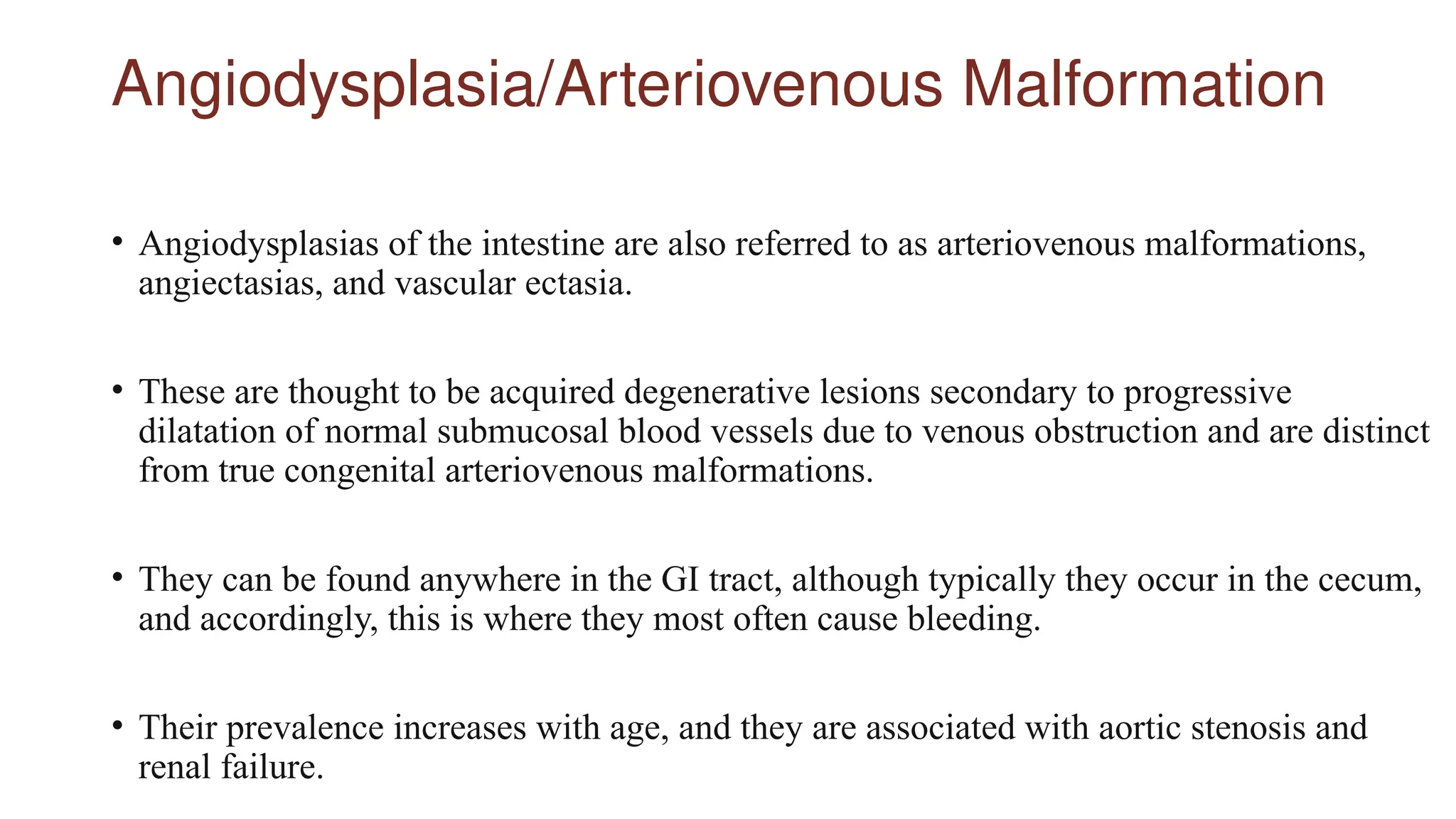 Angiodysplasia/Arteriovenous Malformation

• Angiodysplasias of the intestine are also referred to as arteriovenous malformations, angiectasias, and vascular ectasia.

• These are thought to be acquired degenerative lesions secondary to progressive dilatation of normal submucosal blood vessels due to venous obstruction and are distinct from true congenital arteriovenous malformations.

• They can be found anywhere in the GI tract, although typically they occur in the cecum, and accordingly, this is where they most often cause bleeding.

• Their prevalence increases with age, and they are associated with aortic stenosis and renal failure.